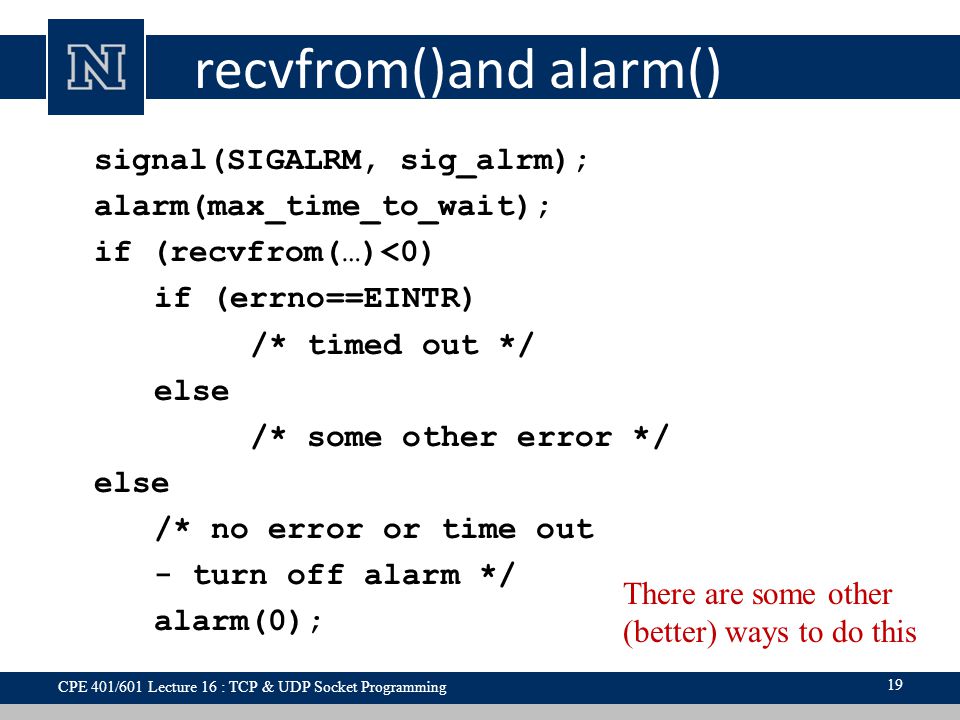 N

recvfrom()and alarm()

signal(SIGALRM, sig_alrm);
alarm(max_time_to_wait);
if (recvfrom(…)<0)
    if (errno==EINTR)
        /* timed out */
    else
        /* some other error */
else
    /* no error or time out
    - turn off alarm */
    alarm(0);

There are some other (better) ways to do this

CPE 401/601 Lecture 16 : TCP & UDP Socket Programming

19